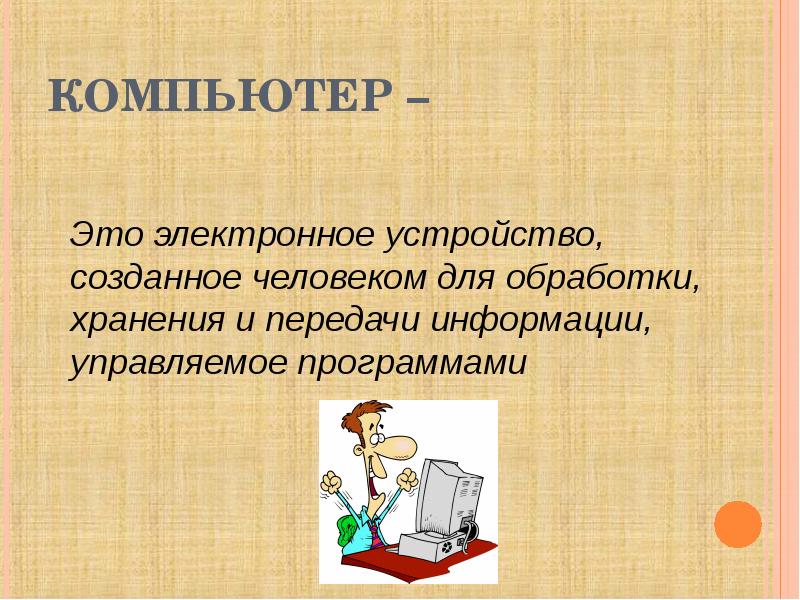 КОМПЬЮТЕР –

Это электронное устройство, созданное человеком для обработки, хранения и передачи информации, управляемое программами